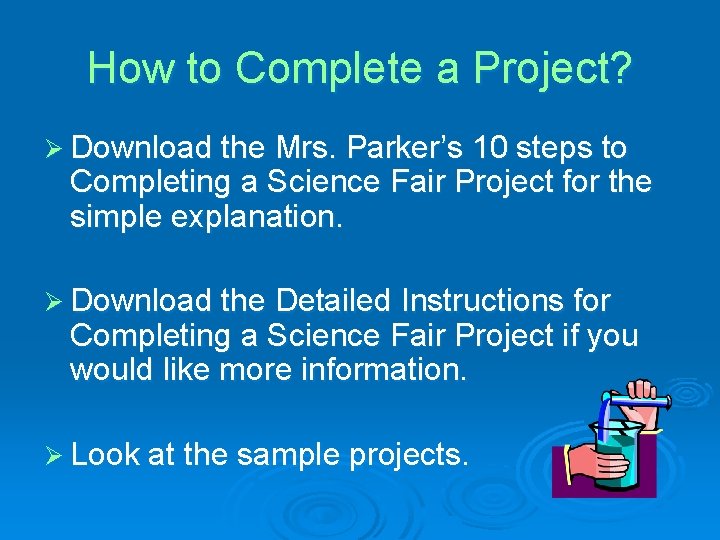 How to Complete a Project?

➢ Download the Mrs. Parker's 10 steps to Completing a Science Fair Project for the simple explanation.

➢ Download the Detailed Instructions for Completing a Science Fair Project if you would like more information.

➢ Look at the sample projects.